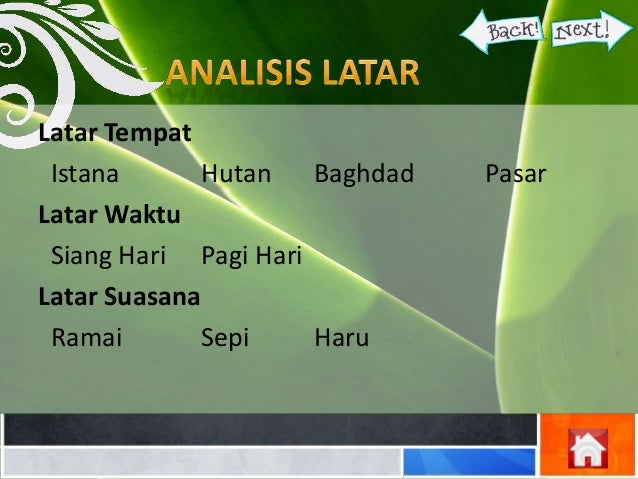 Back! Next!

ANALISIS LATAR

Latar Tempat

Istana Hutan Baghdad Pasar

Latar Waktu

Siang Hari Pagi Hari

Latar Suasana

Ramai Sepi Haru